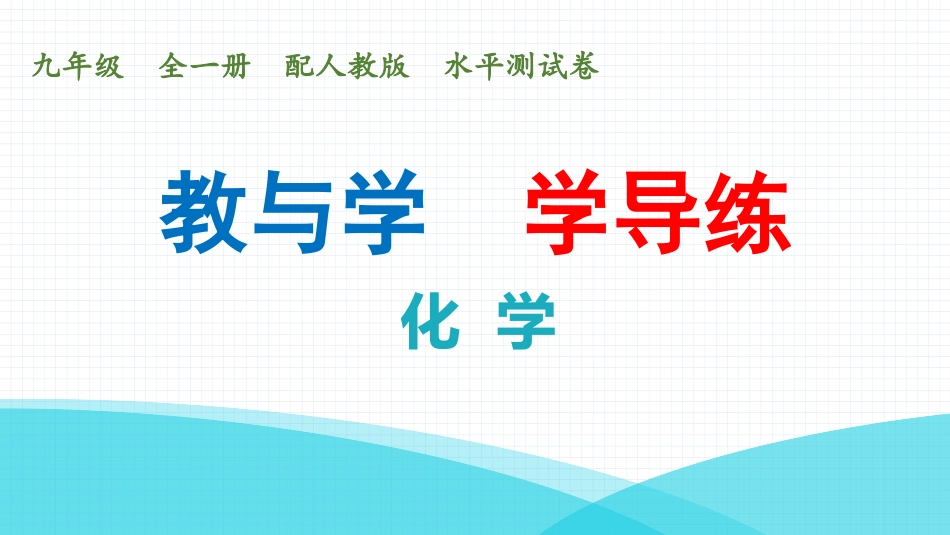 九年级　全一册　配人教版　水平测试卷

教与学　学导练

化 学